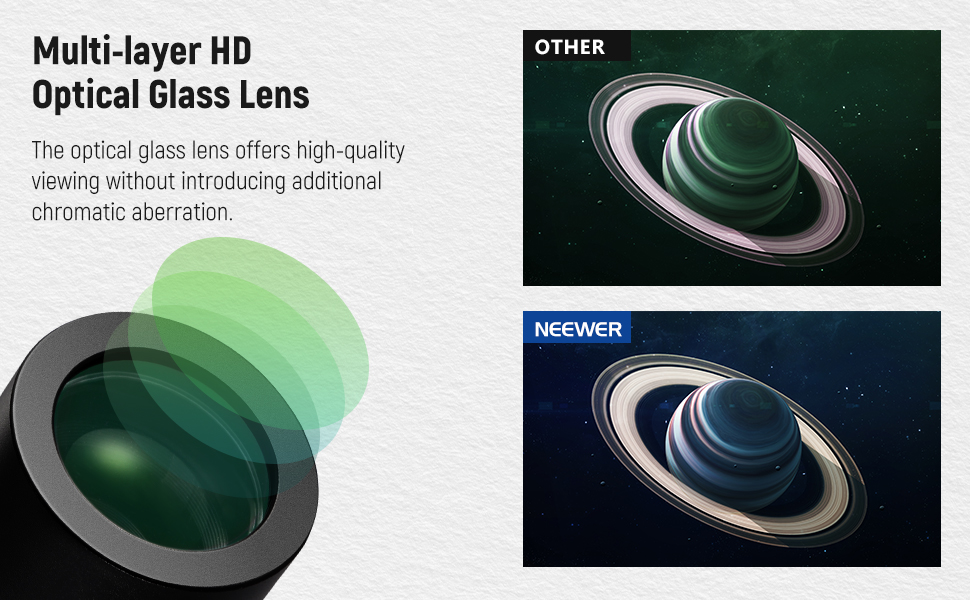 Multi-layer HD
Optical Glass Lens

The optical glass lens offers high-quality viewing without introducing additional chromatic aberration.

OTHER

NEEWER